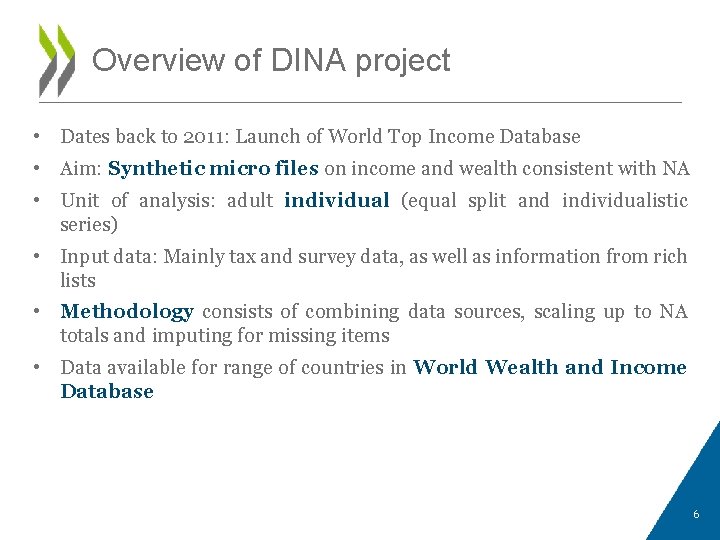 Overview of DINA project

• Dates back to 2011: Launch of World Top Income Database
• Aim: Synthetic micro files on income and wealth consistent with NA
• Unit of analysis: adult individual (equal split and individualistic series)
• Input data: Mainly tax and survey data, as well as information from rich lists
• Methodology consists of combining data sources, scaling up to NA totals and imputing for missing items
• Data available for range of countries in World Wealth and Income Database

6